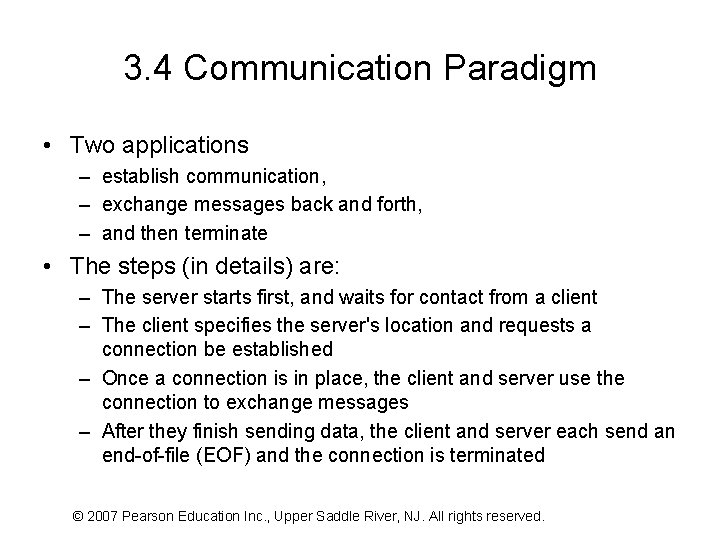 3.4 Communication Paradigm

• Two applications
– establish communication,
– exchange messages back and forth,
– and then terminate

• The steps (in details) are:
– The server starts first, and waits for contact from a client
– The client specifies the server's location and requests a connection be established
– Once a connection is in place, the client and server use the connection to exchange messages
– After they finish sending data, the client and server each send an end-of-file (EOF) and the connection is terminated

© 2007 Pearson Education Inc., Upper Saddle River, NJ. All rights reserved.